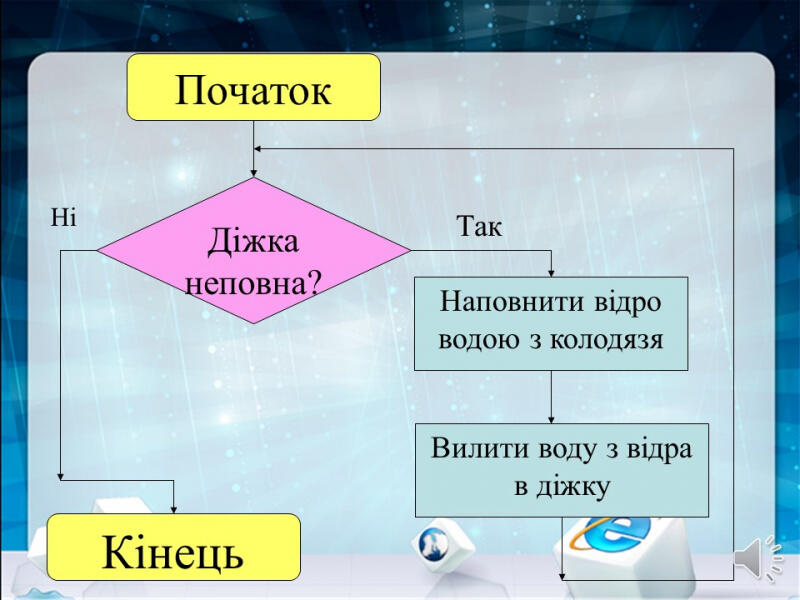 Початок

Ні

Діжка неповна?

Так

Наповнити відро водою з колодязя

Вилити воду з відра в діжку

Кінець